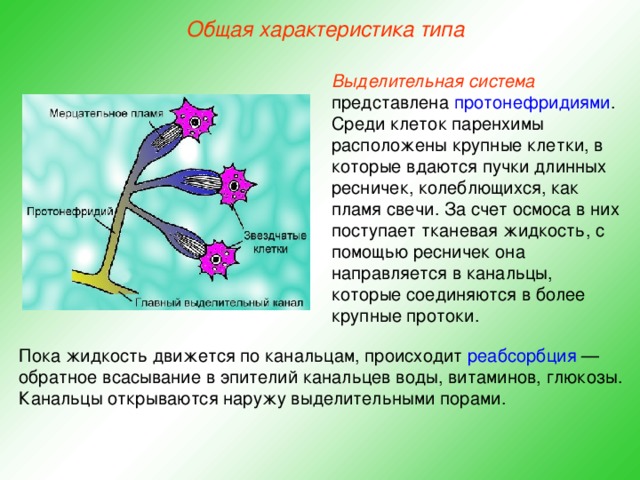 Общая характеристика типа

Мерцательное пламя

Протонефридий

Звездчатые клетки

Главный выделительный канал

Выделительная система представлена протонефридиями. Среди клеток паренхимы расположены крупные клетки, в которые вдаются пучки длинных ресничек, колеблющихся, как пламя свечи. За счет осмоса в них поступает тканевая жидкость, с помощью ресничек она направляется в канальцы, которые соединяются в более крупные протоки.

Пока жидкость движется по канальцам, происходит реабсорбция — обратное всасывание в эпителий канальцев воды, витаминов, глюкозы. Канальцы открываются наружу выделительными порами.